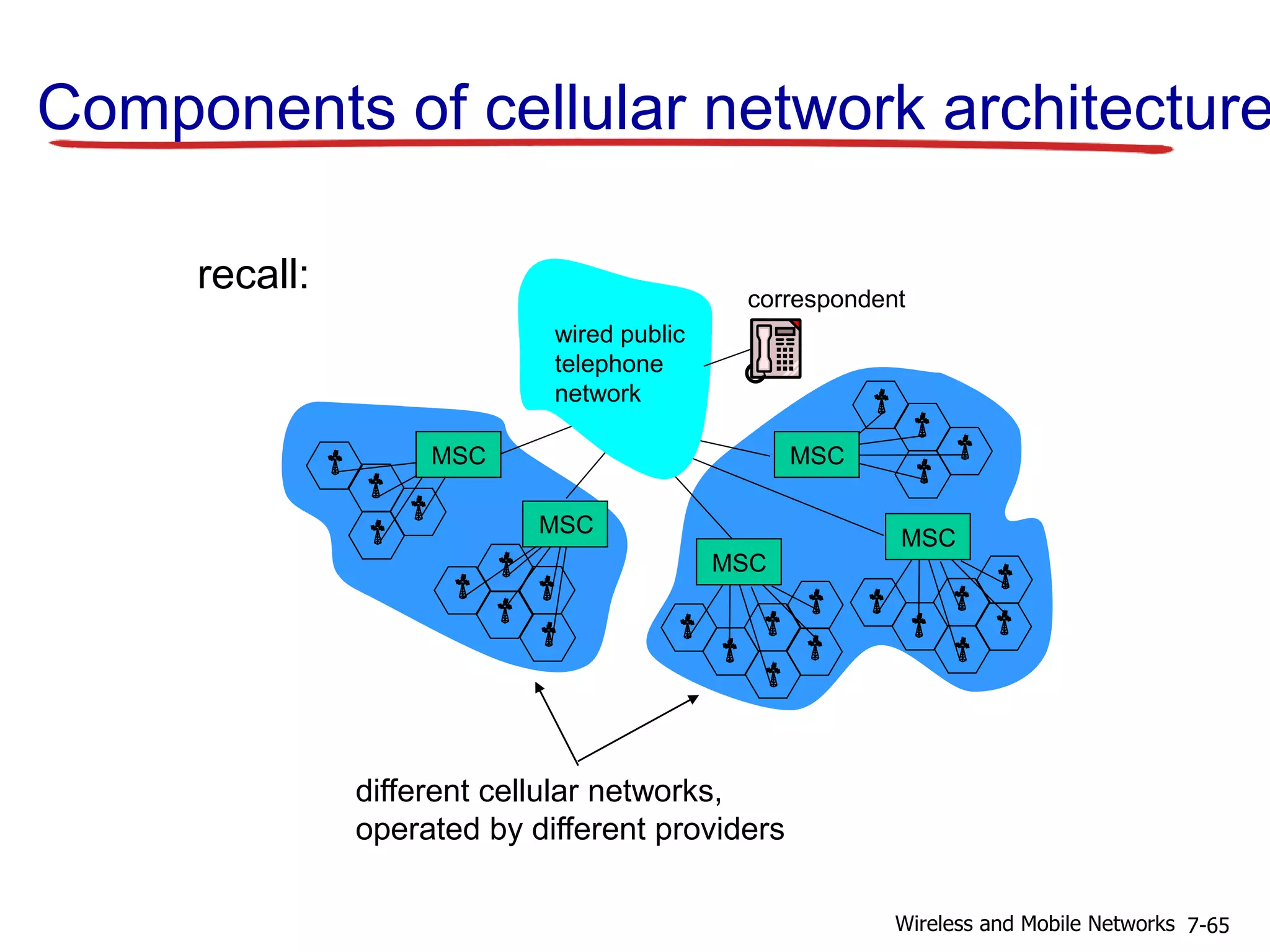 Components of cellular network architecture

recall:

correspondent

wired public telephone network

MSC

MSC

MSC

MSC

MSC

different cellular networks, operated by different providers

Wireless and Mobile Networks 7-65